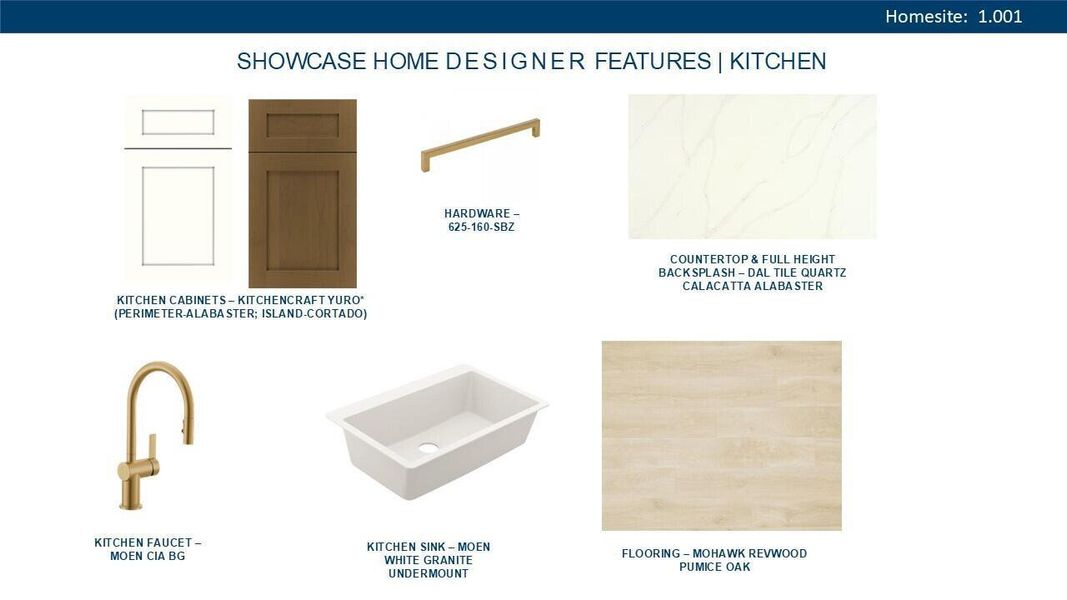 Homesite: 1.001

SHOWCASE HOME DESIGNER FEATURES | KITCHEN

KITCHEN CABINETS – KITCHENCRAFT YURO* (PERIMETER-ALABASTER; ISLAND-CORTADO)

HARDWARE – 625-160-SBZ

COUNTERTOP & FULL HEIGHT BACKSPLASH – DAL TILE QUARTZ CALACATTA ALABASTER

KITCHEN FAUCET – MOEN CIA BG

KITCHEN SINK – MOEN WHITE GRANITE UNDERMOUNT

FLOORING – MOHAWK REVWOOD PUMICE OAK